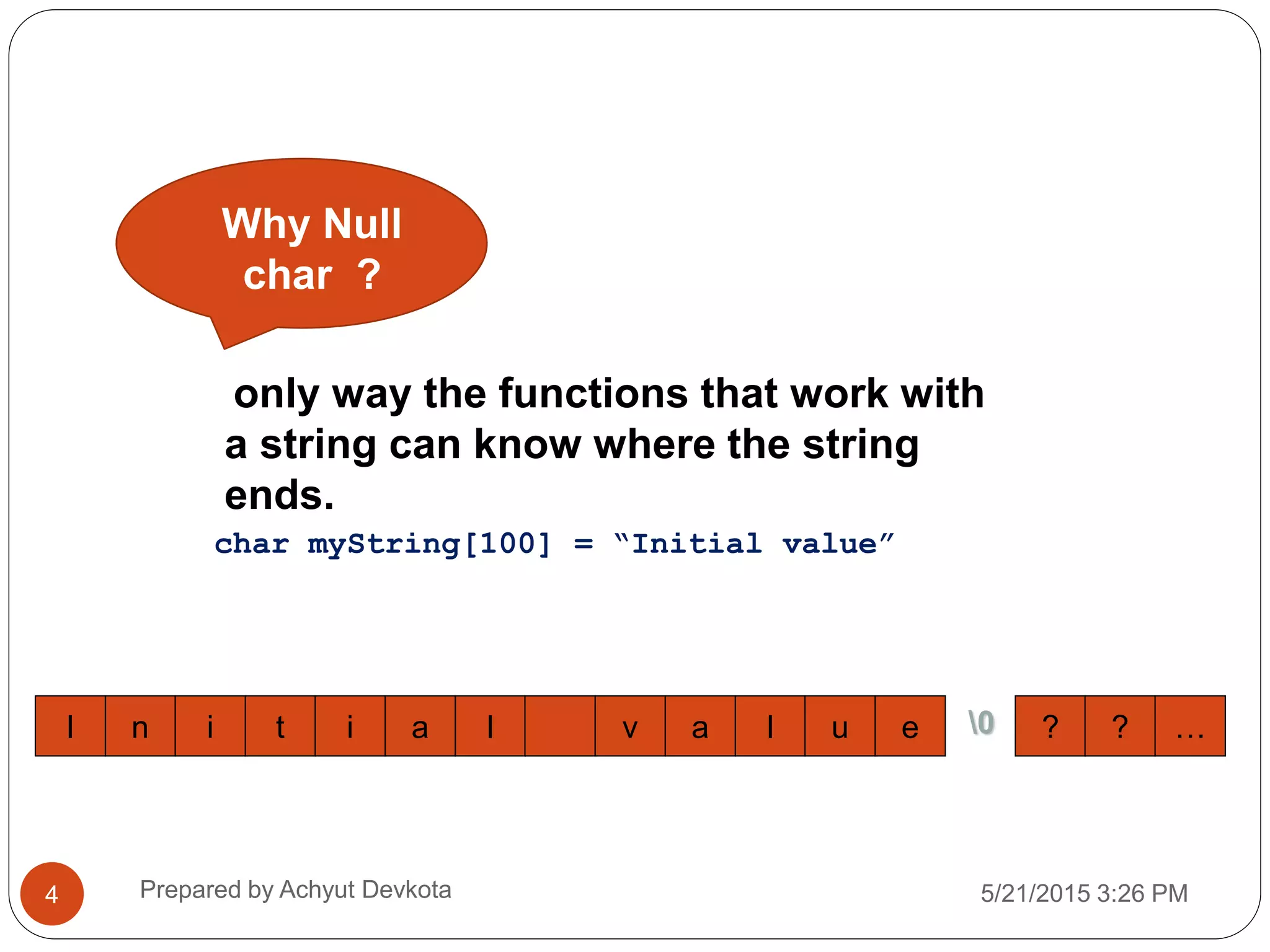 Why Null char ?

only way the functions that work with a string can know where the string ends.

char myString[100] = “Initial value”

| I | n | i | t | i | a | l |  | v | a | l | u | e | \0 | ? | ? | … |
|---|---|---|---|---|---|---|---|---|---|---|---|---|---|---|---|---|

4

Prepared by Achyut Devkota

5/21/2015 3:26 PM